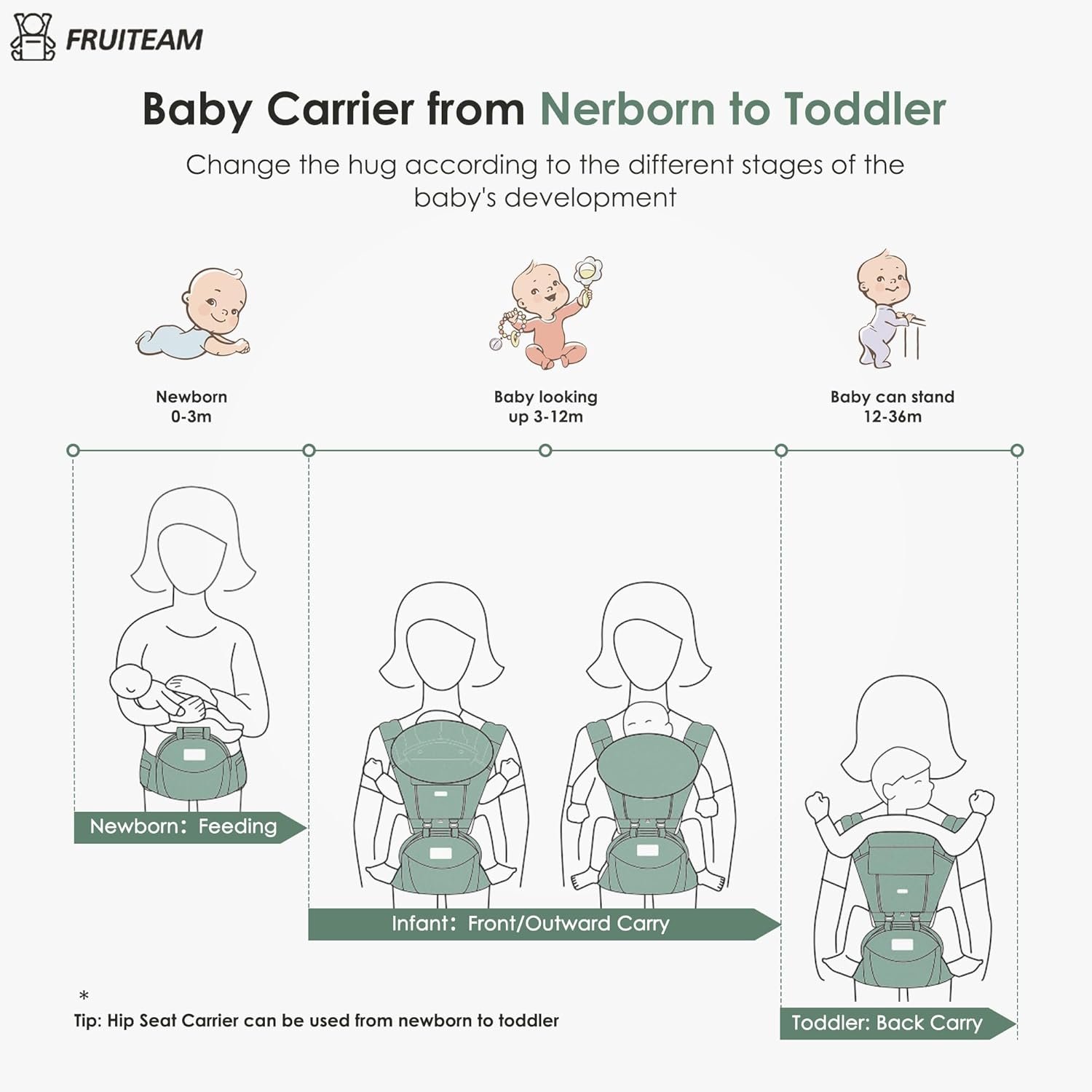 FRUITEAM

Baby Carrier from Nerborn to Toddler

Change the hug according to the different stages of the baby's development

Newborn
0-3m

Baby looking up 3-12m

Baby can stand
12-36m

Newborn: Feeding

Infant: Front/Outward Carry

Toddler: Back Carry

*
Tip: Hip Seat Carrier can be used from newborn to toddler